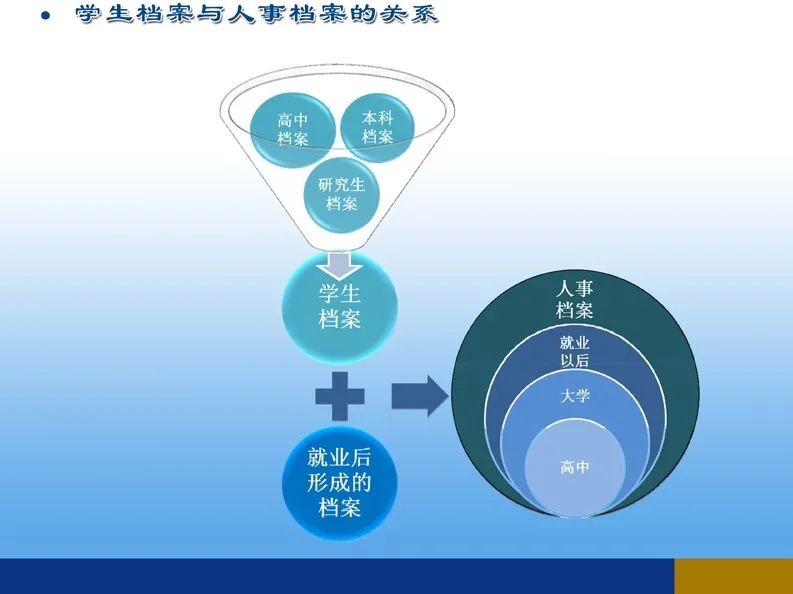 • 学生档案与人事档案的关系

高中档案

本科档案

研究生档案

学生档案

就业后形成的档案

人事档案

就业以后

大学

高中